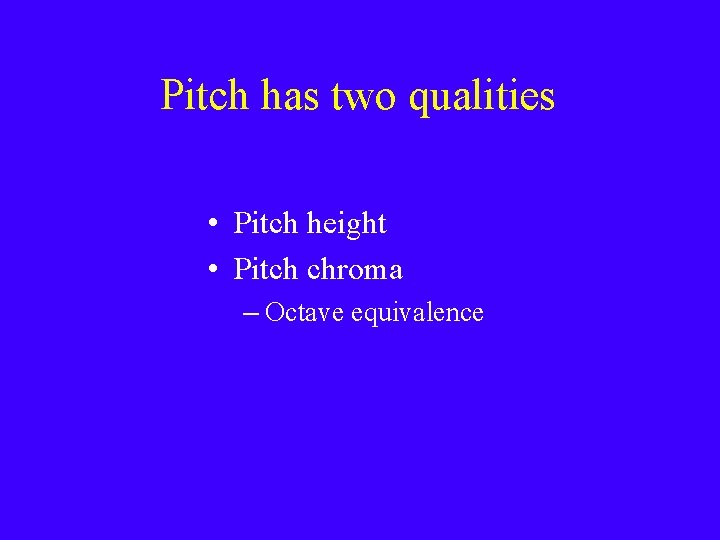 Pitch has two qualities

• Pitch height
• Pitch chroma
– Octave equivalence